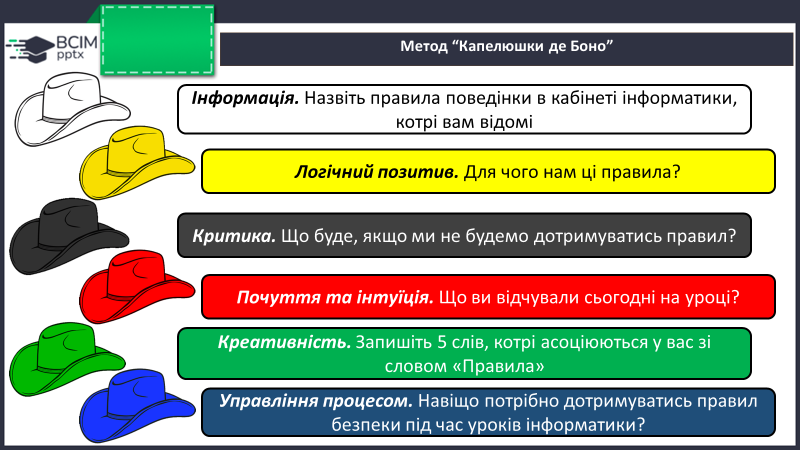 ВСІМ pptx

Метод “Капелюшки де Боно”

Інформація. Назвіть правила поведінки в кабінеті інформатики, котрі вам відомі

Логічний позитив. Для чого нам ці правила?

Критика. Що буде, якщо ми не будемо дотримуватись правил?

Почуття та інтуїція. Що ви відчували сьогодні на уроці?

Креативність. Запишіть 5 слів, котрі асоціюються у вас зі словом «Правила»

Управління процесом. Навіщо потрібно дотримуватись правил безпеки під час уроків інформатики?